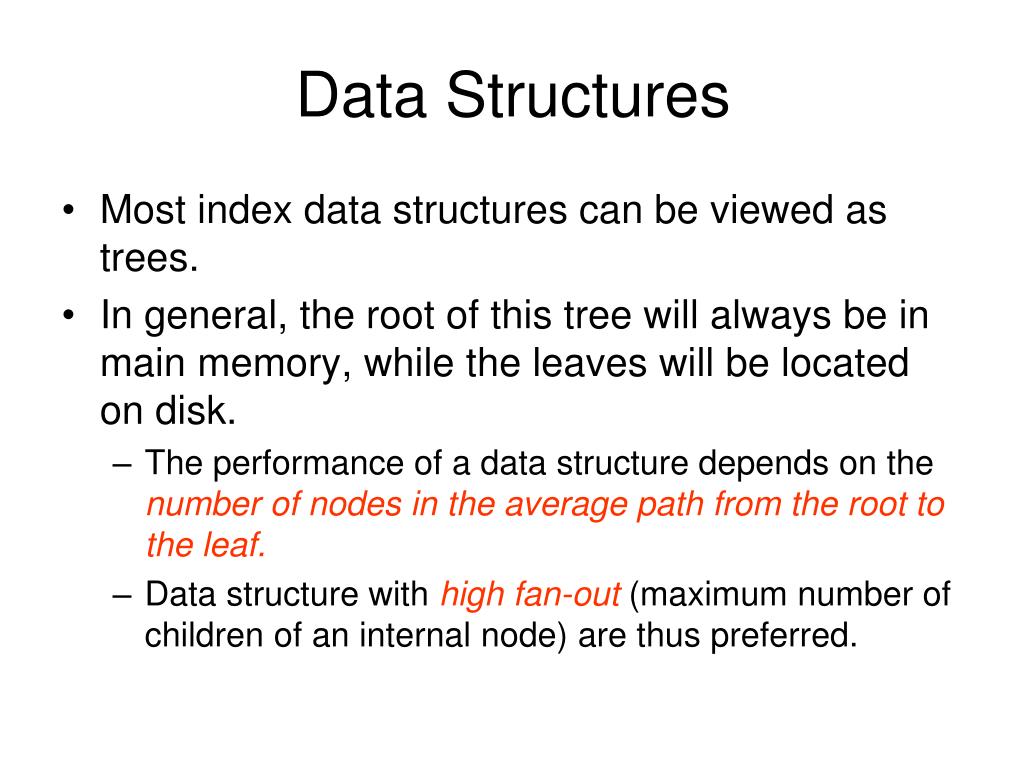 Data Structures

• Most index data structures can be viewed as trees.

• In general, the root of this tree will always be in main memory, while the leaves will be located on disk.

– The performance of a data structure depends on the number of nodes in the average path from the root to the leaf.

– Data structure with high fan-out (maximum number of children of an internal node) are thus preferred.